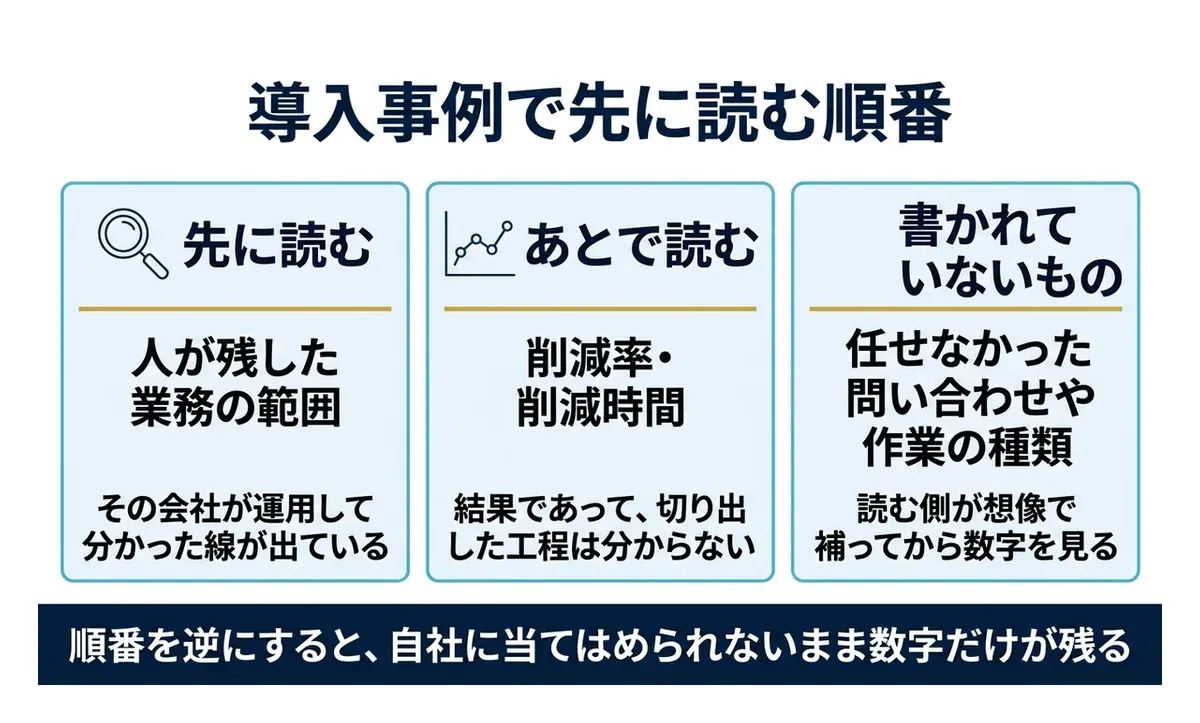 導入事例で先に読む順番

先に読む

人が残した業務の範囲

その会社が運用して分かった線が出ている

あとで読む

削減率・削減時間

結果であって、切り出した工程は分からない

書かれていないもの

任せなかった問い合わせや作業の種類

読む側が想像で補ってから数字を見る

順番を逆にすると、自社に当てはめられないまま数字だけが残る